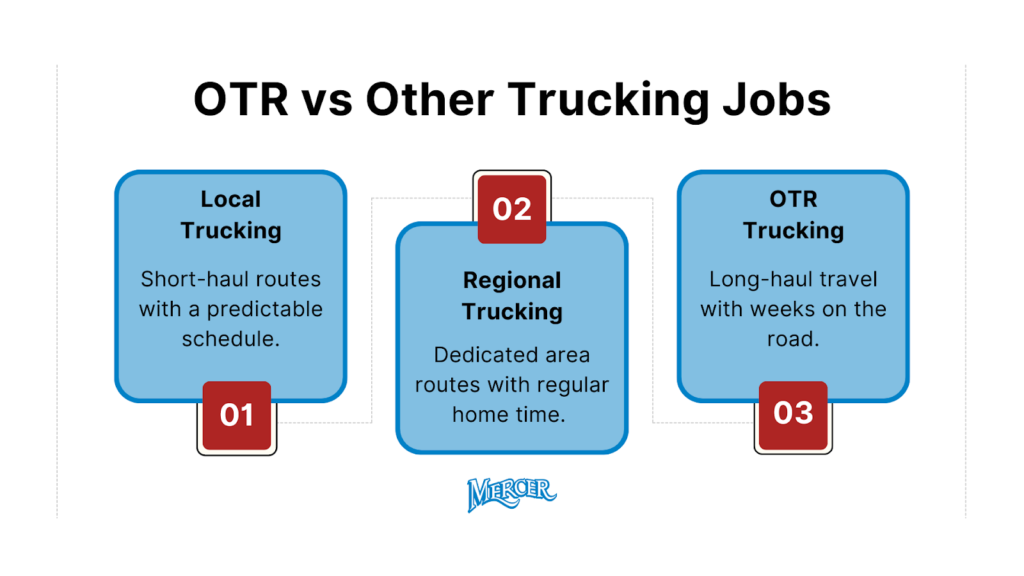 OTR vs Other Trucking Jobs

Local Trucking

Short-haul routes with a predictable schedule.

01

02

Regional Trucking

Dedicated area routes with regular home time.

OTR Trucking

Long-haul travel with weeks on the road.

03

MERCER